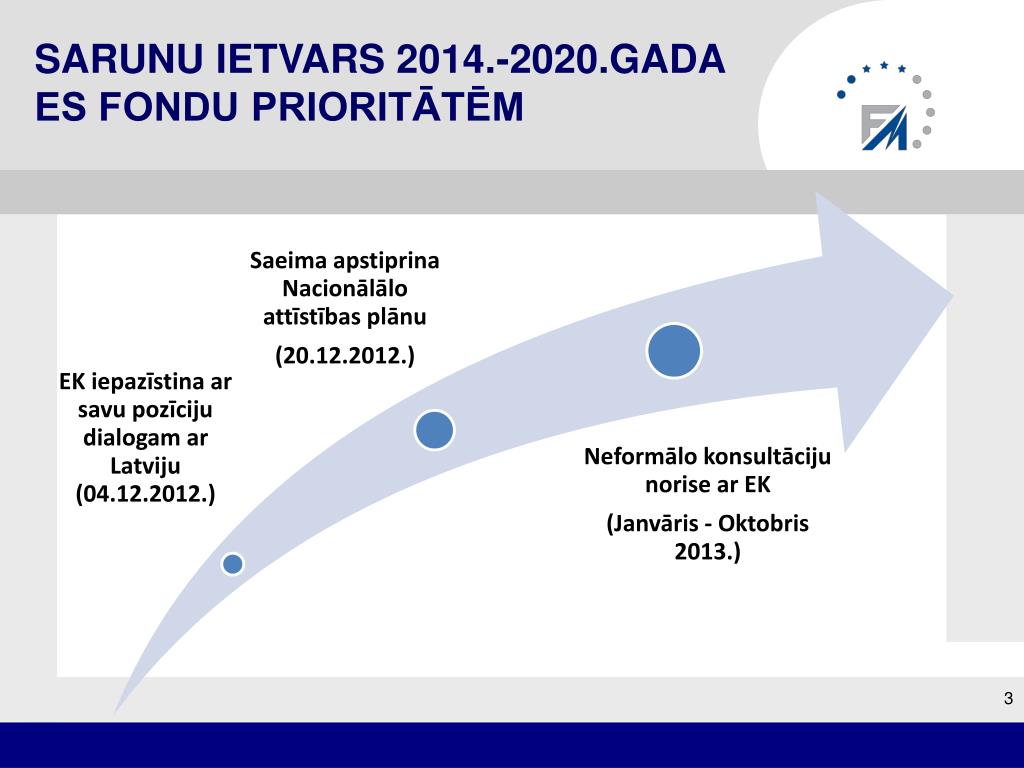 SARUNU IETVARS 2014.-2020.GADA ES FONDU PRIORITĀTĒM

FM

EK iepazīstina ar savu pozīciju dialogam ar Latviju (04.12.2012.)

Saeima apstiprina Nacionālālo attīstības plānu

(20.12.2012.)

Neformālo konsultāciju norise ar EK

(Janvāris - Oktobris 2013.)

3